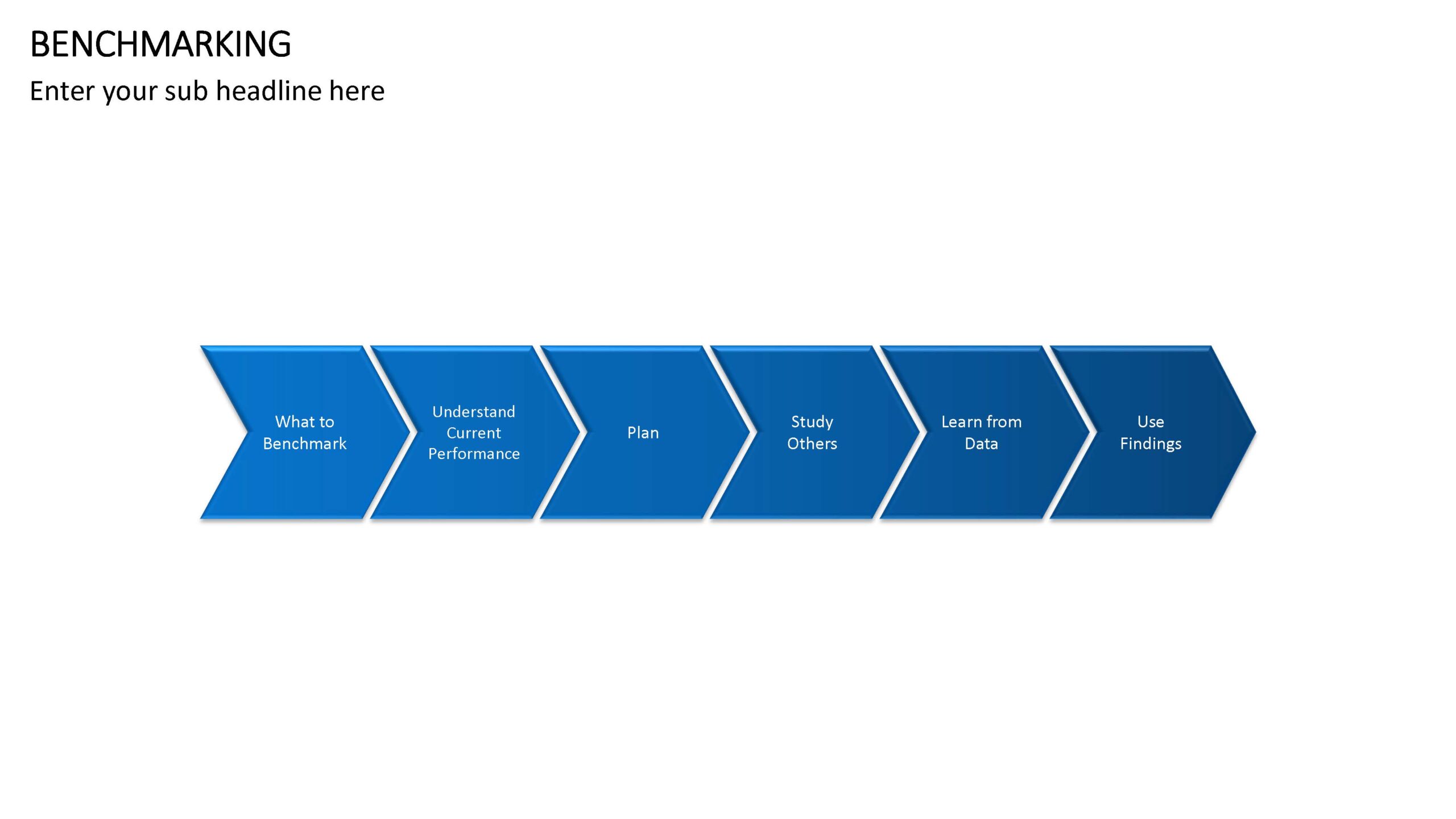 BENCHMARKING

Enter your sub headline here

What to Benchmark

Understand Current Performance

Plan

Study Others

Learn from Data

Use Findings